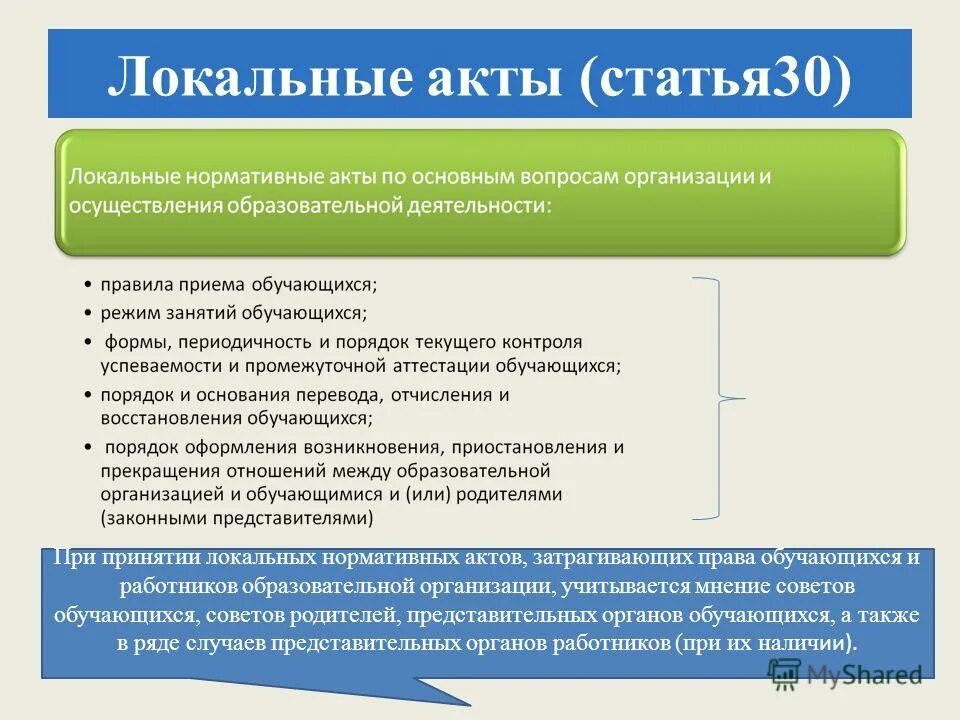 Локальные акты (статья30)

Локальные нормативные акты по основным вопросам организации и осуществления образовательной деятельности:

• правила приема обучающихся;
• режим занятий обучающихся;
• формы, периодичность и порядок текущего контроля успеваемости и промежуточной аттестации обучающихся;
• порядок и основания перевода, отчисления и восстановления обучающихся;
• порядок оформления возникновения, приостановления и прекращения отношений между образовательной организацией и обучающимися и (или) родителями (законными представителями)

При принятии локальных нормативных актов, затрагивающих права обучающихся и работников образовательной организации, учитывается мнение советов обучающихся, советов родителей, представительных органов обучающихся, а также в ряде случаев представительных органов работников (при их наличии).

MyShared